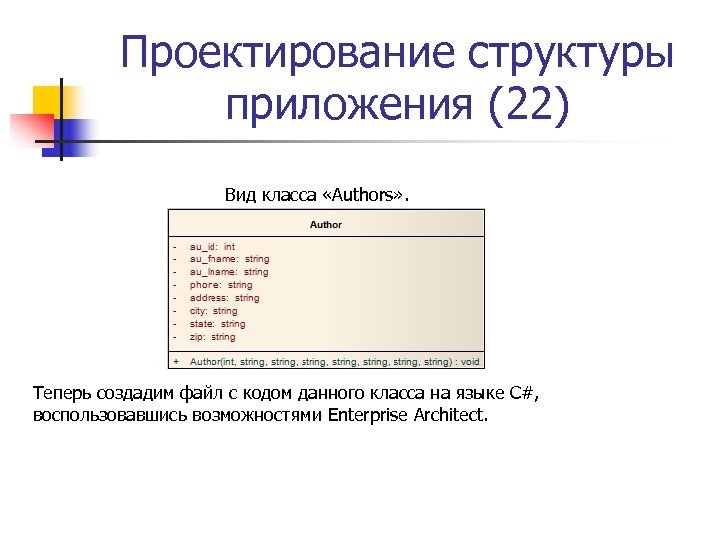 Проектирование структуры приложения (22)

Вид класса «Authors».

Author

- au_id: int
- au_fname: string
- au_lname: string
- phone: string
- address: string
- city: string
- state: string
- zip: string

+ Author(int, string, string, string, string, string, string, string) : void

Теперь создадим файл с кодом данного класса на языке C#, воспользовавшись возможностями Enterprise Architect.